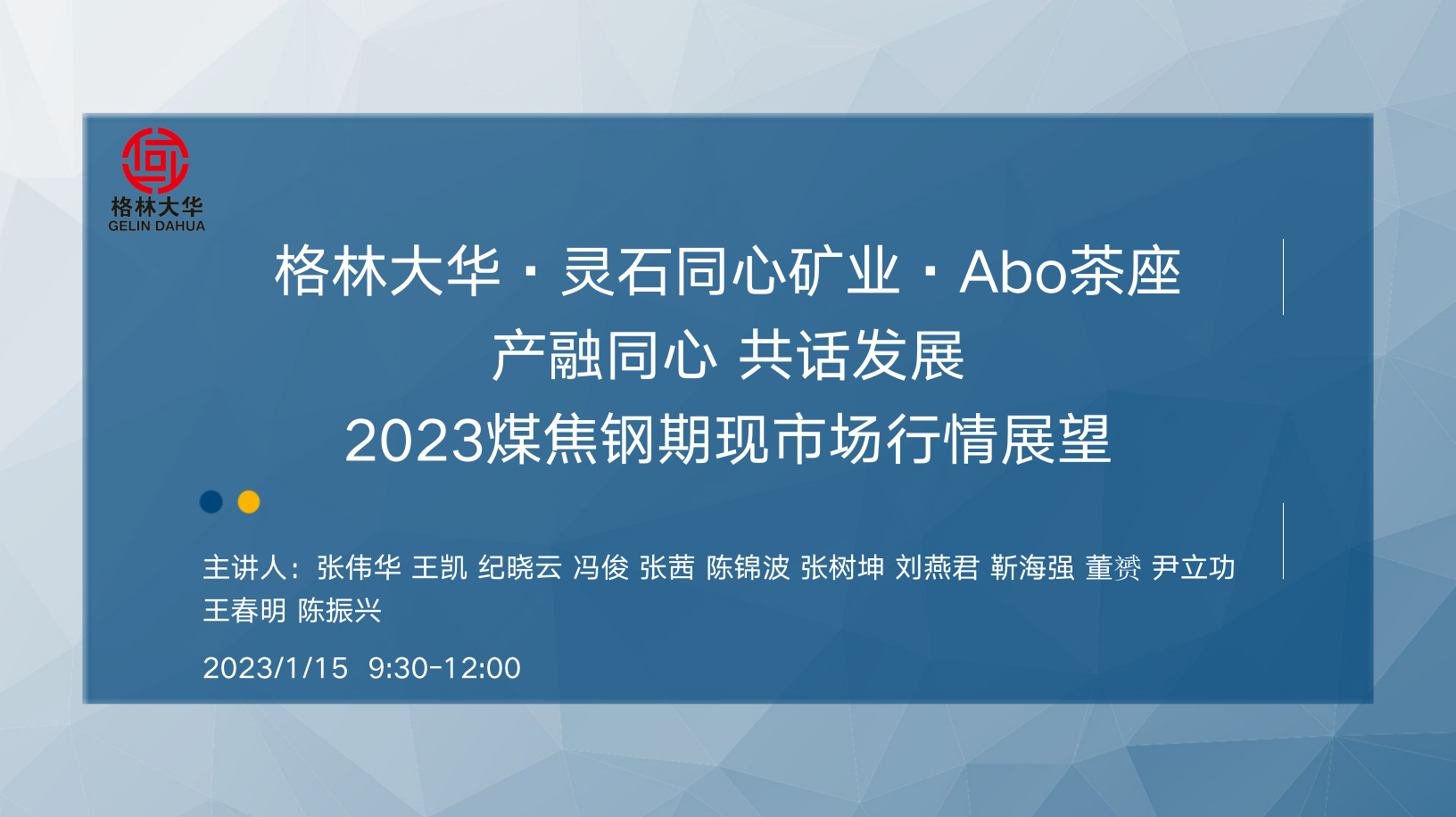 格林大华
GELIN DAHUA

格林大华 · 灵石同心矿业 · Abo茶座
产融同心 共话发展
2023煤焦钢期现市场行情展望

主讲人：张伟华 王凯 纪晓云 冯俊 张茜 陈锦波 张树坤 刘燕君 靳海强 董赟 尹立功 王春明 陈振兴

2023/1/15 9:30-12:00